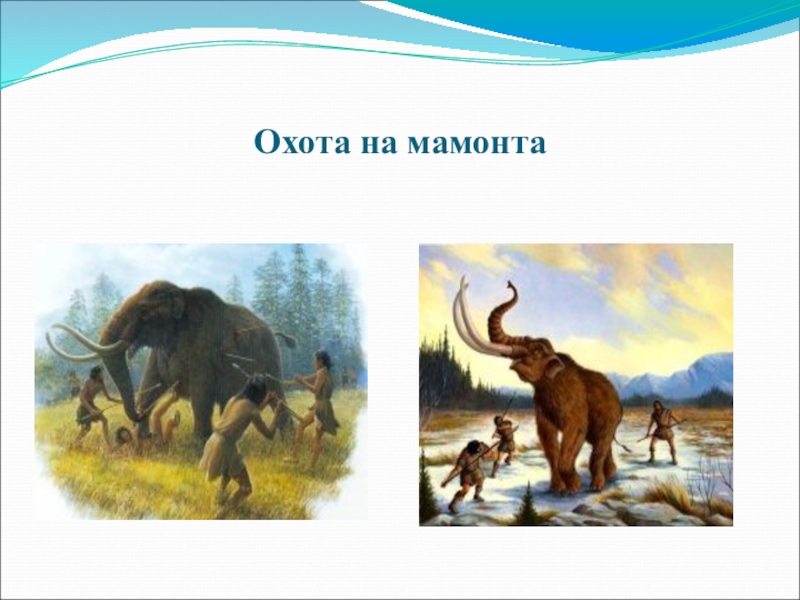 Охота на мамонта